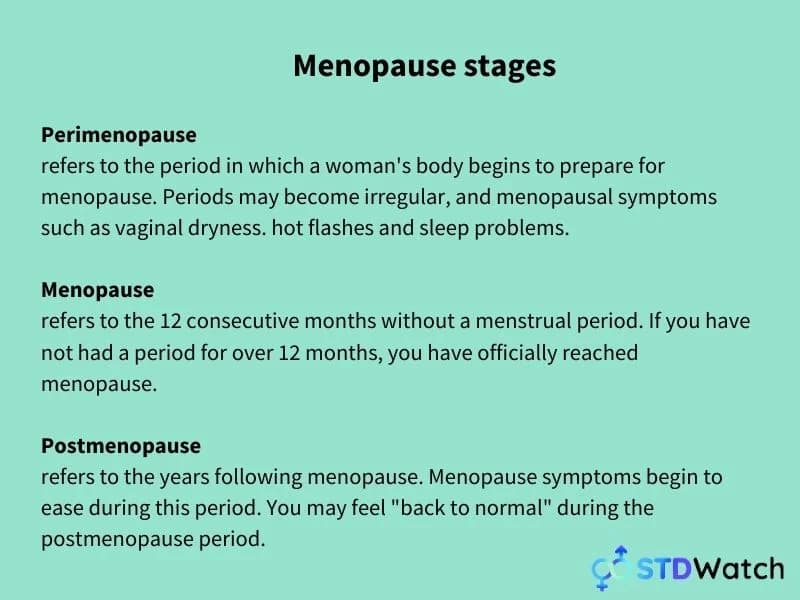 Menopause stages

Perimenopause
refers to the period in which a woman's body begins to prepare for menopause. Periods may become irregular, and menopausal symptoms such as vaginal dryness. hot flashes and sleep problems.

Menopause
refers to the 12 consecutive months without a menstrual period. If you have not had a period for over 12 months, you have officially reached menopause.

Postmenopause
refers to the years following menopause. Menopause symptoms begin to ease during this period. You may feel "back to normal" during the postmenopause period.

STDWatch